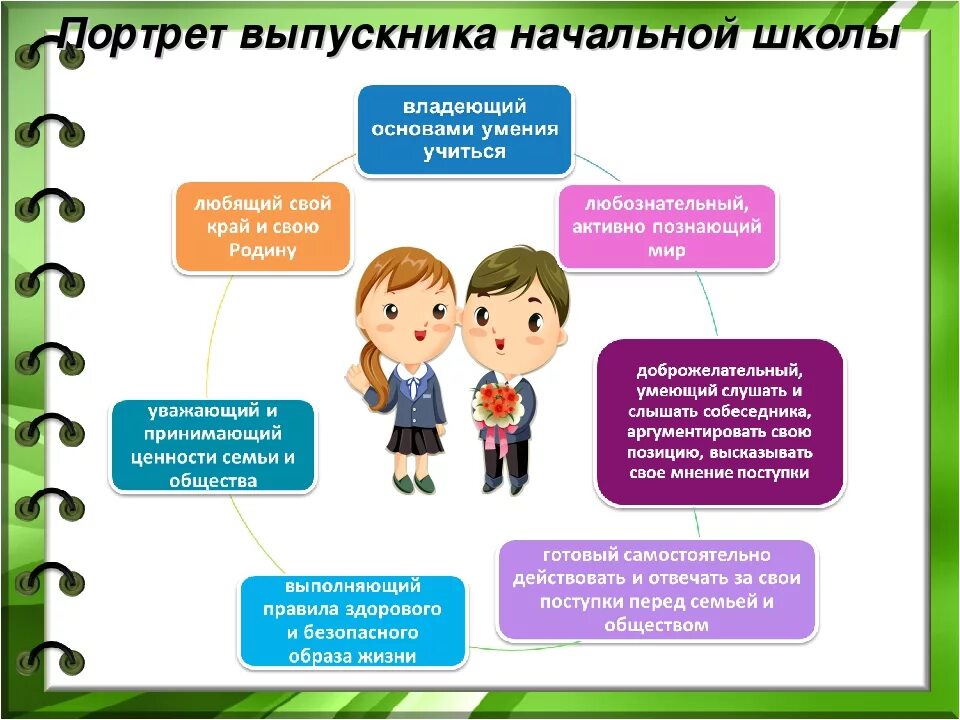 Портрет выпускника начальной школы

владеющий основами умения учиться

любознательный, активно познающий мир

доброжелательный, умеющий слушать и слышать собеседника, аргументировать свою позицию, высказывать свое мнение поступки

готовый самостоятельно действовать и отвечать за свои поступки перед семьей и обществом

выполняющий правила здорового и безопасного образа жизни

уважающий и принимающий ценности семьи и общества

любящий свой край и свою Родину